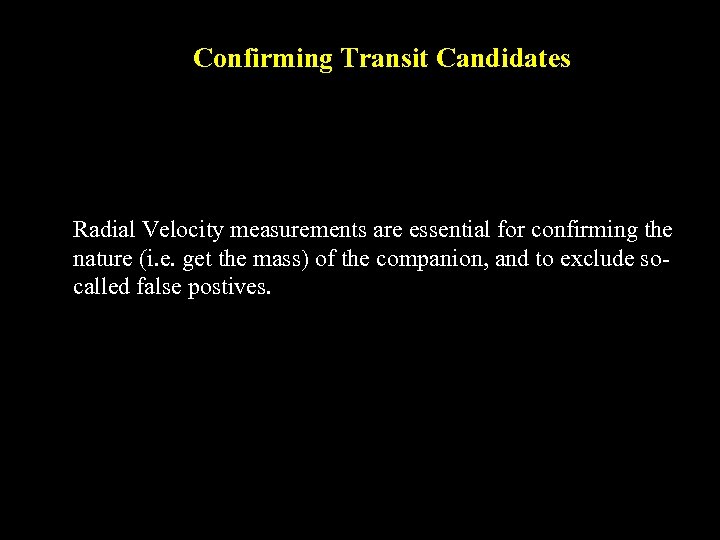 Confirming Transit Candidates

Radial Velocity measurements are essential for confirming the nature (i.e. get the mass) of the companion, and to exclude so-called false postives.